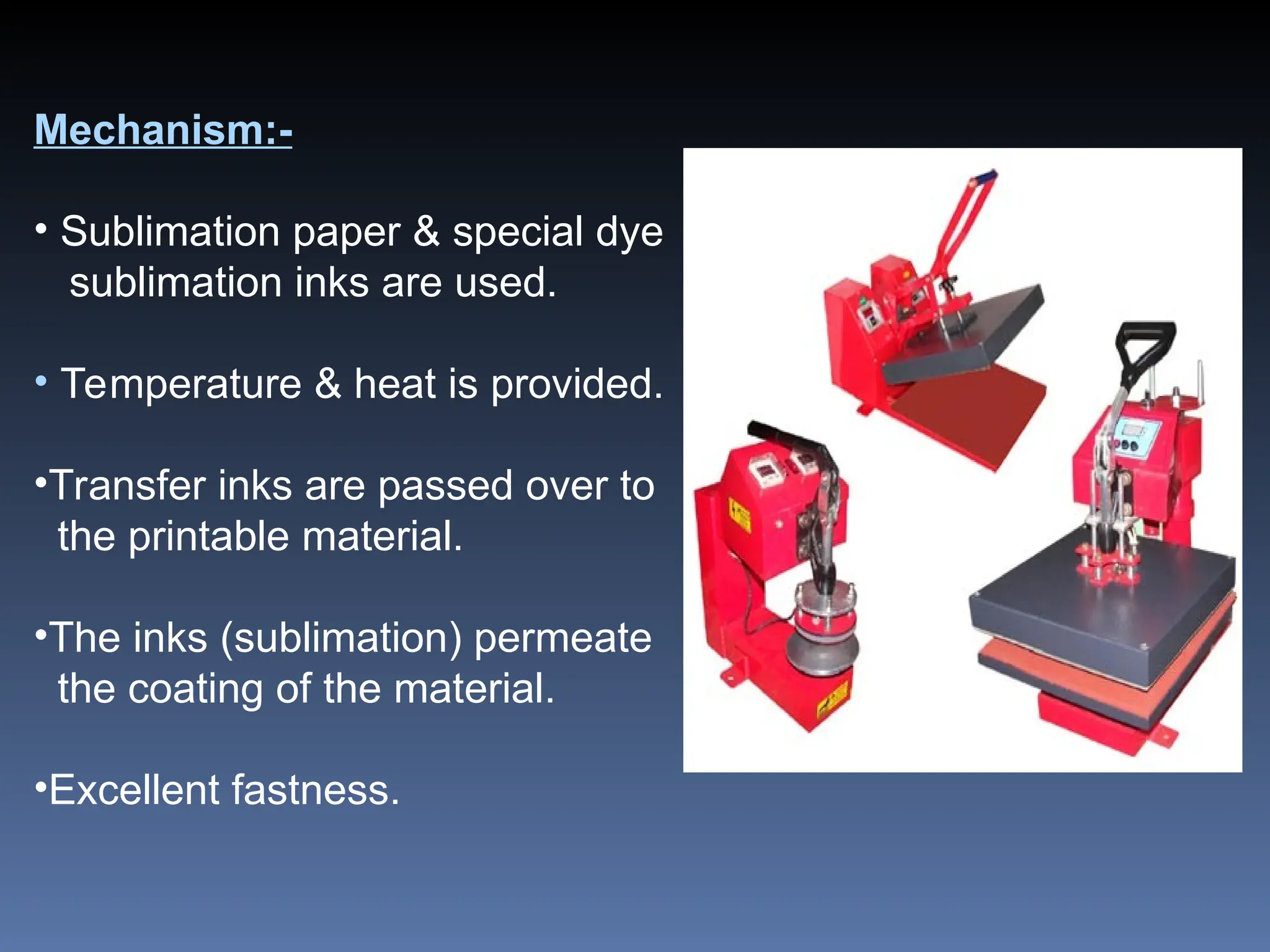 Mechanism:-

• Sublimation paper & special dye sublimation inks are used.

• Temperature & heat is provided.

•Transfer inks are passed over to the printable material.

•The inks (sublimation) permeate the coating of the material.

•Excellent fastness.